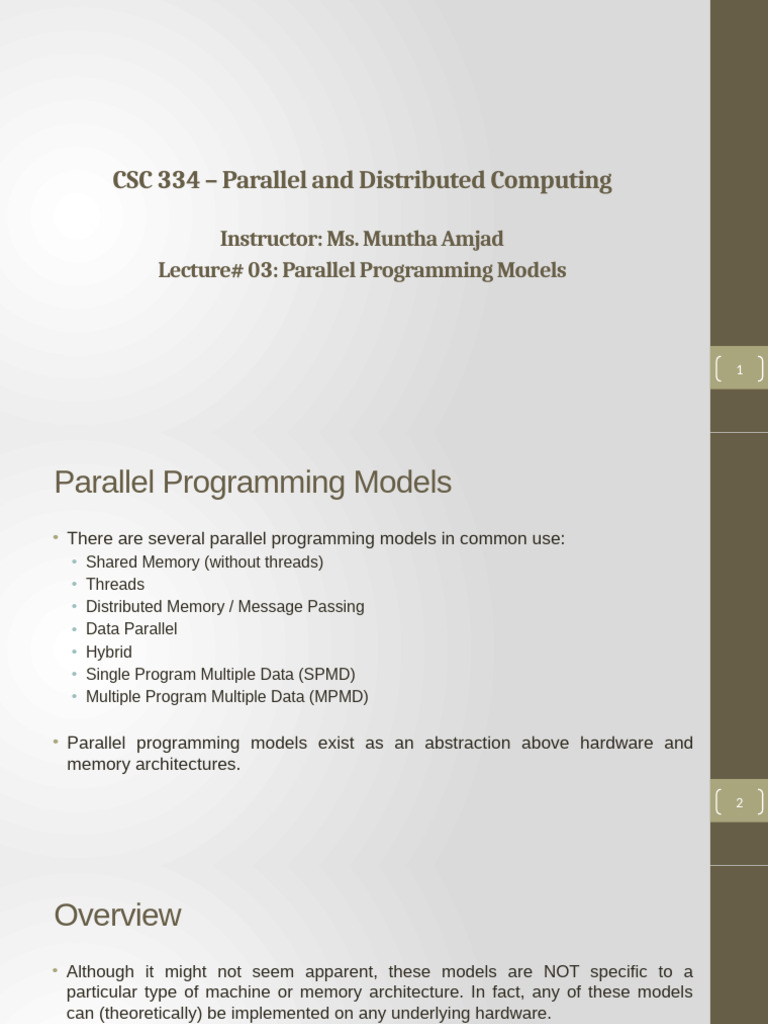 CSC 334 – Parallel and Distributed Computing

Instructor: Ms. Muntha Amjad
Lecture# 03: Parallel Programming Models

1

Parallel Programming Models

• There are several parallel programming models in common use:
• Shared Memory (without threads)
• Threads
• Distributed Memory / Message Passing
• Data Parallel
• Hybrid
• Single Program Multiple Data (SPMD)
• Multiple Program Multiple Data (MPMD)

• Parallel programming models exist as an abstraction above hardware and memory architectures.

2

Overview

• Although it might not seem apparent, these models are NOT specific to a particular type of machine or memory architecture. In fact, any of these models can (theoretically) be implemented on any underlying hardware.